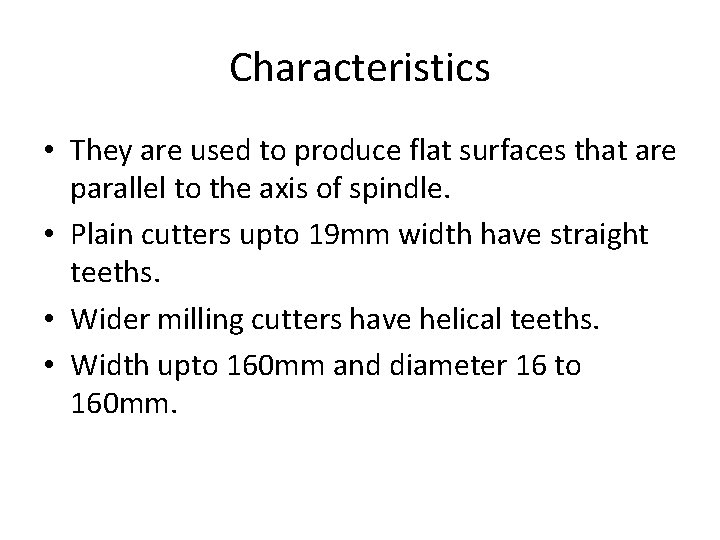 Characteristics

• They are used to produce flat surfaces that are parallel to the axis of spindle.
• Plain cutters upto 19mm width have straight teeths.
• Wider milling cutters have helical teeths.
• Width upto 160mm and diameter 16 to 160mm.